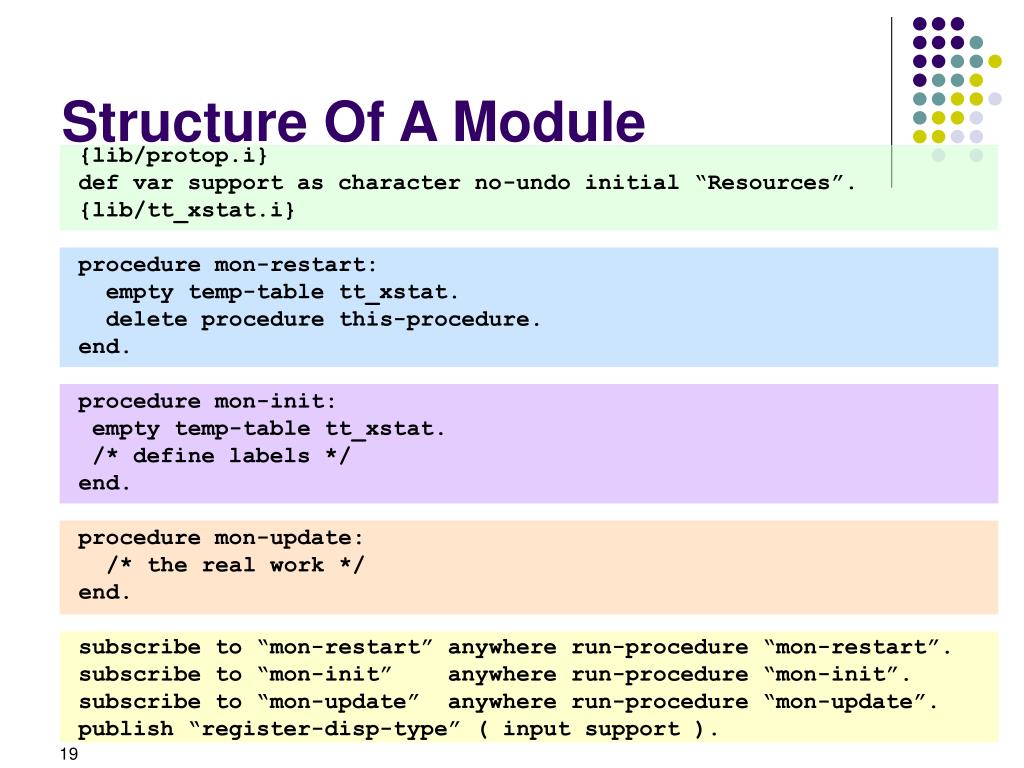 Structure Of A Module

{lib/protop.i}
def var support as character no-undo initial “Resources”.
{lib/tt_xstat.i}

procedure mon-restart:
  empty temp-table tt_xstat.
  delete procedure this-procedure.
end.

procedure mon-init:
 empty temp-table tt_xstat.
 /* define labels */
end.

procedure mon-update:
  /* the real work */
end.

subscribe to “mon-restart” anywhere run-procedure “mon-restart”.
subscribe to “mon-init”    anywhere run-procedure “mon-init”.
subscribe to “mon-update”  anywhere run-procedure “mon-update”.
publish “register-disp-type” ( input support ).

19